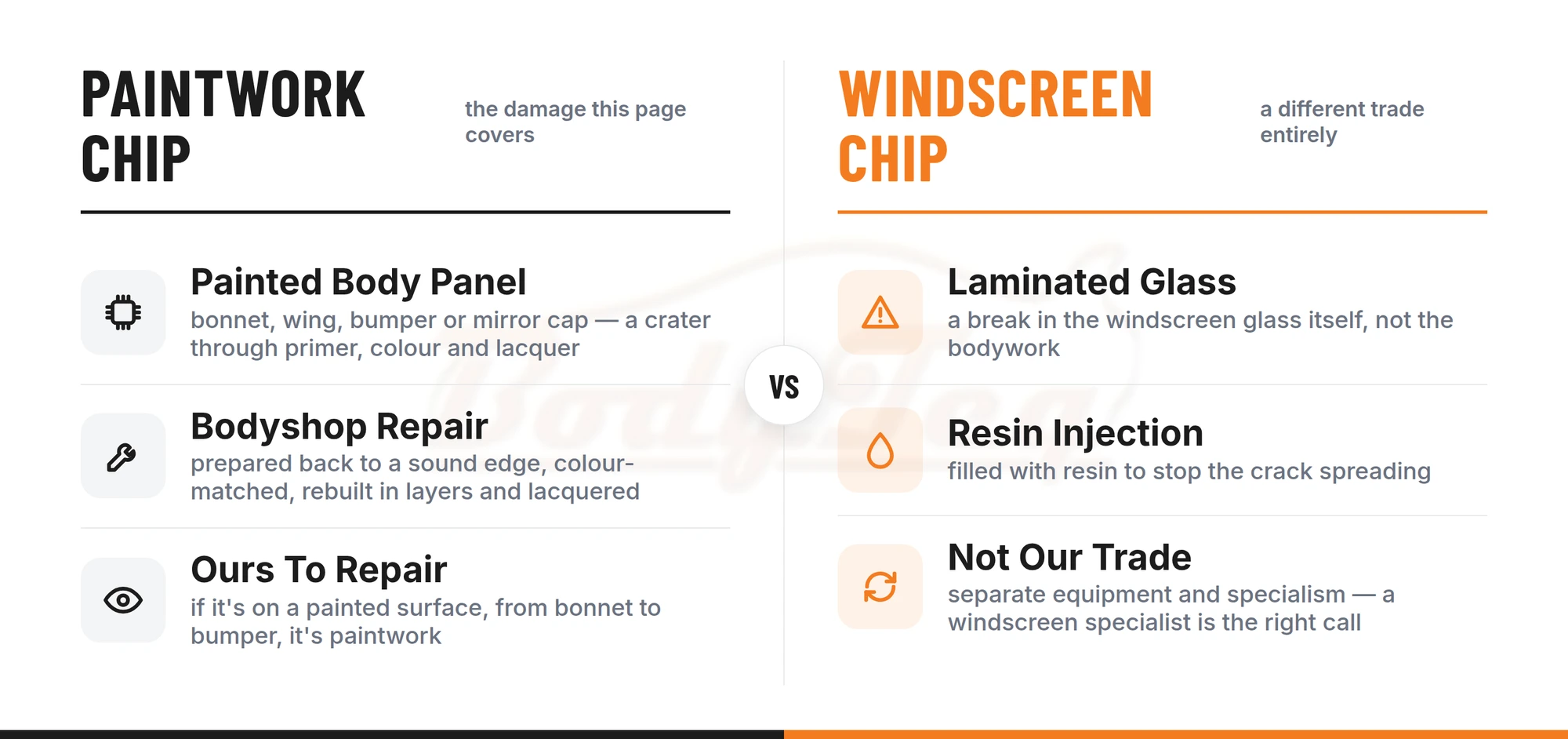 PAINTWORK CHIP

the damage this page covers

Painted Body Panel
bonnet, wing, bumper or mirror cap — a crater through primer, colour and lacquer

Bodyshop Repair
prepared back to a sound edge, colour-matched, rebuilt in layers and lacquered

Ours To Repair
if it's on a painted surface, from bonnet to bumper, it's paintwork

VS

WINDSCREEN CHIP

a different trade entirely

Laminated Glass
a break in the windscreen glass itself, not the bodywork

Resin Injection
filled with resin to stop the crack spreading

Not Our Trade
separate equipment and specialism — a windscreen specialist is the right call